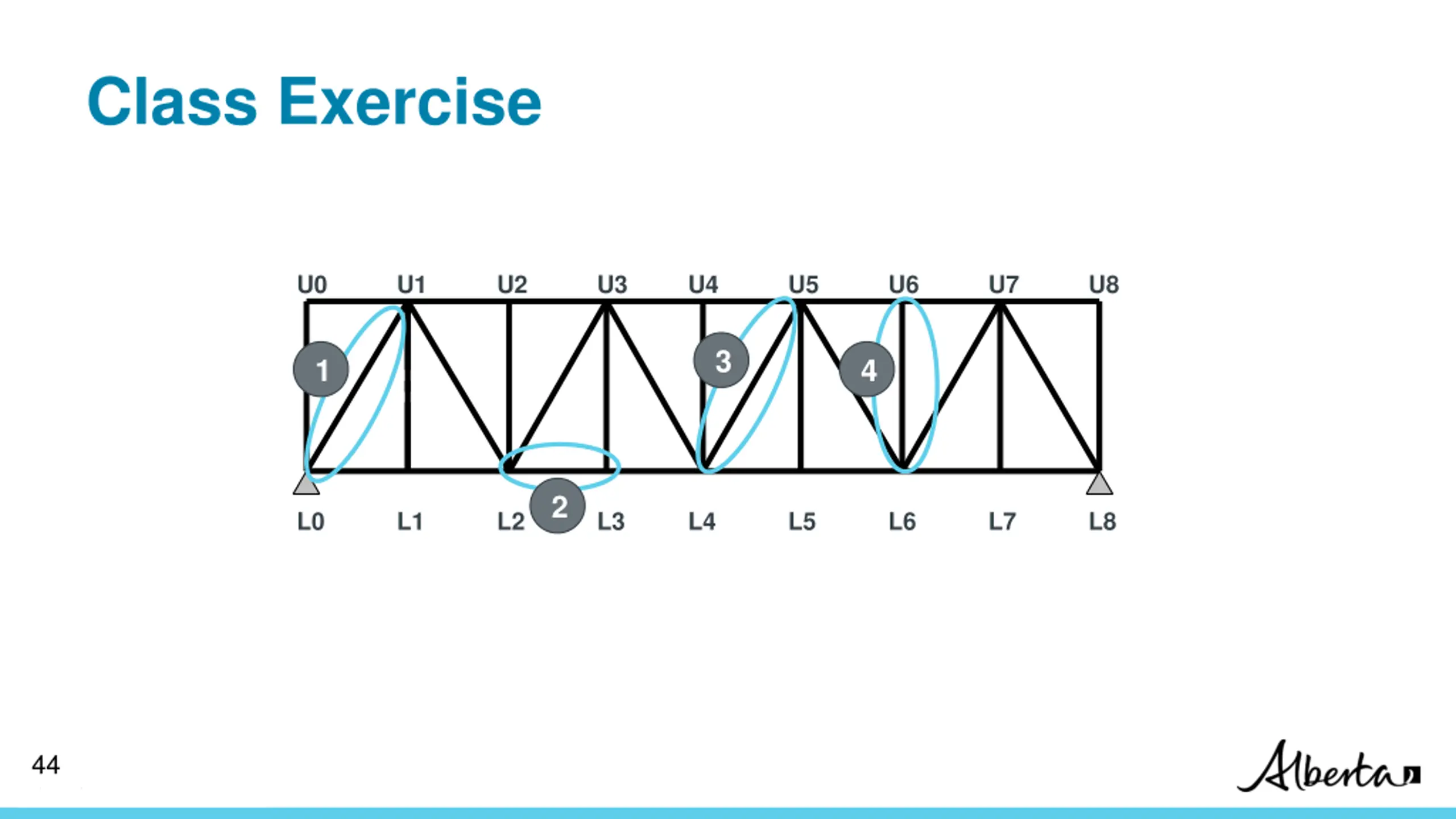 Class Exercise

U0 U1 U2 U3 U4 U5 U6 U7 U8

1

3

4

2

L0 L1 L2 L3 L4 L5 L6 L7 L8

44

Alberta